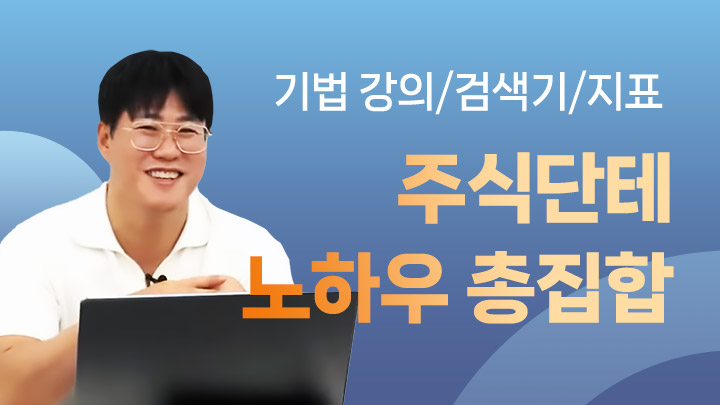 기법 강의/검색기/지표

주식단테
노하우 총집합